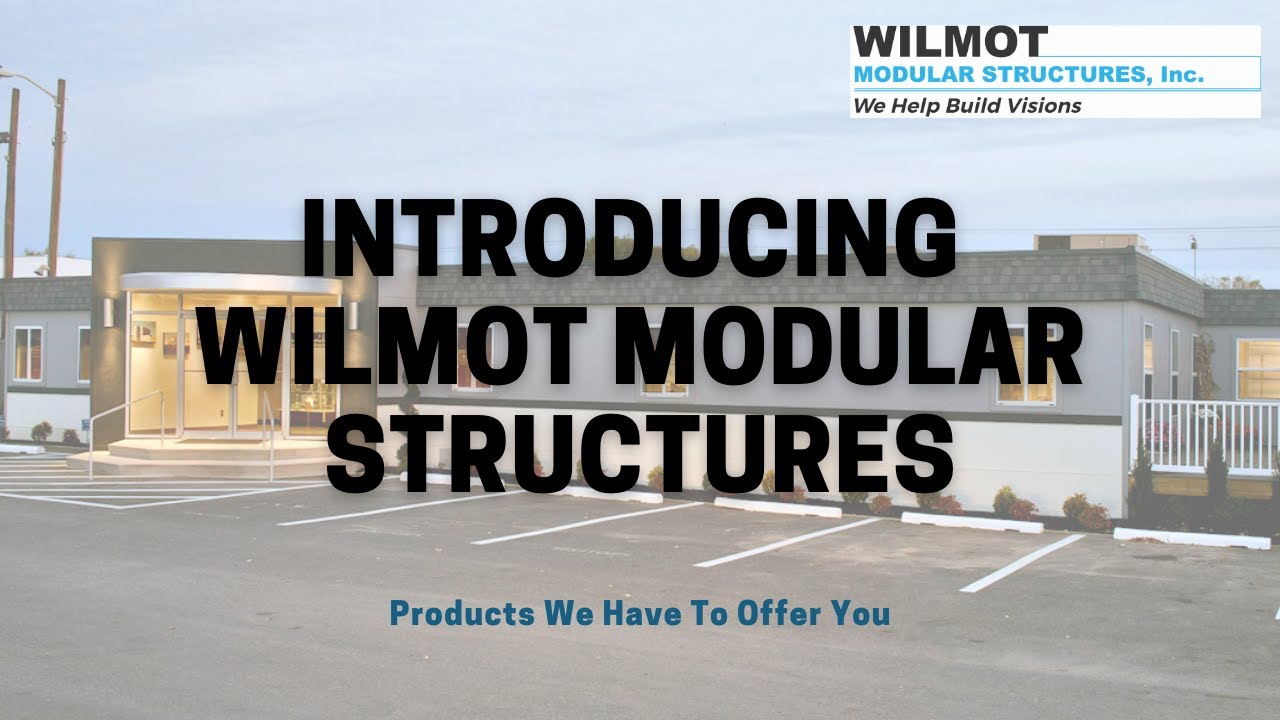 WILMOT
MODULAR STRUCTURES, Inc.
We Help Build Visions

INTRODUCING WILMOT MODULAR STRUCTURES

Products We Have To Offer You